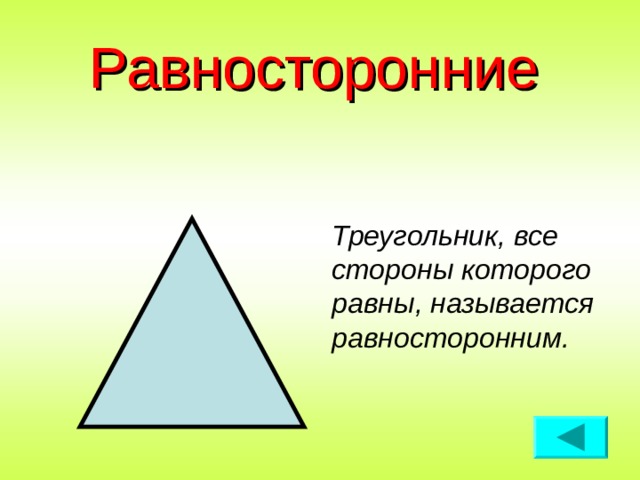 Равносторонние

Треугольник, все стороны которого равны, называется равносторонним.